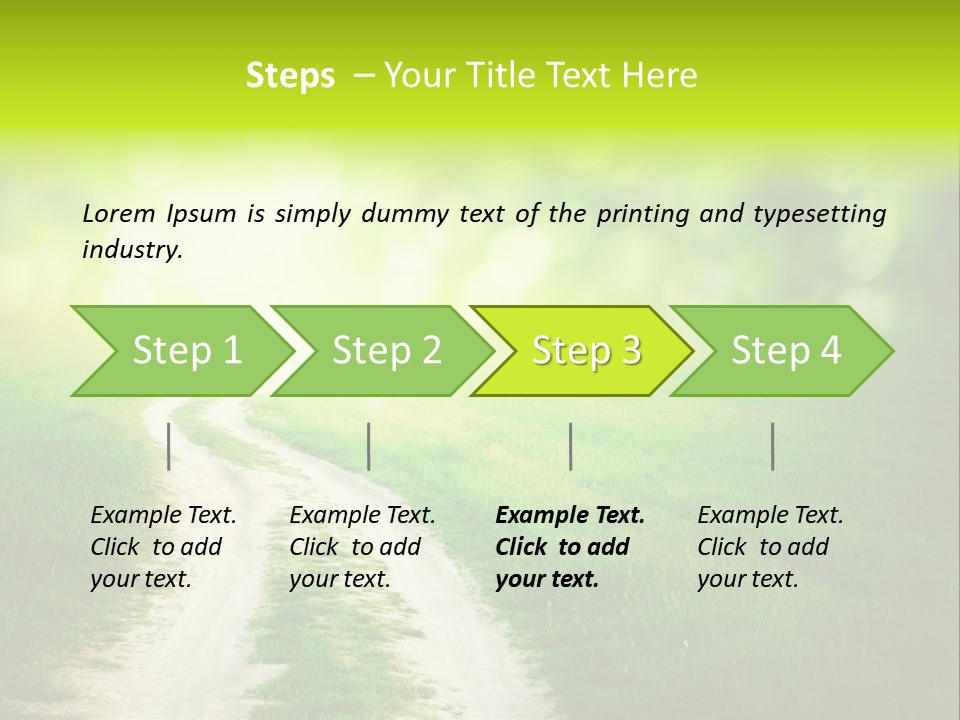 Steps – Your Title Text Here

Lorem Ipsum is simply dummy text of the printing and typesetting industry.

Step 1

Step 2

Step 3

Step 4

Example Text. Click to add your text.

Example Text. Click to add your text.

Example Text. Click to add your text.

Example Text. Click to add your text.